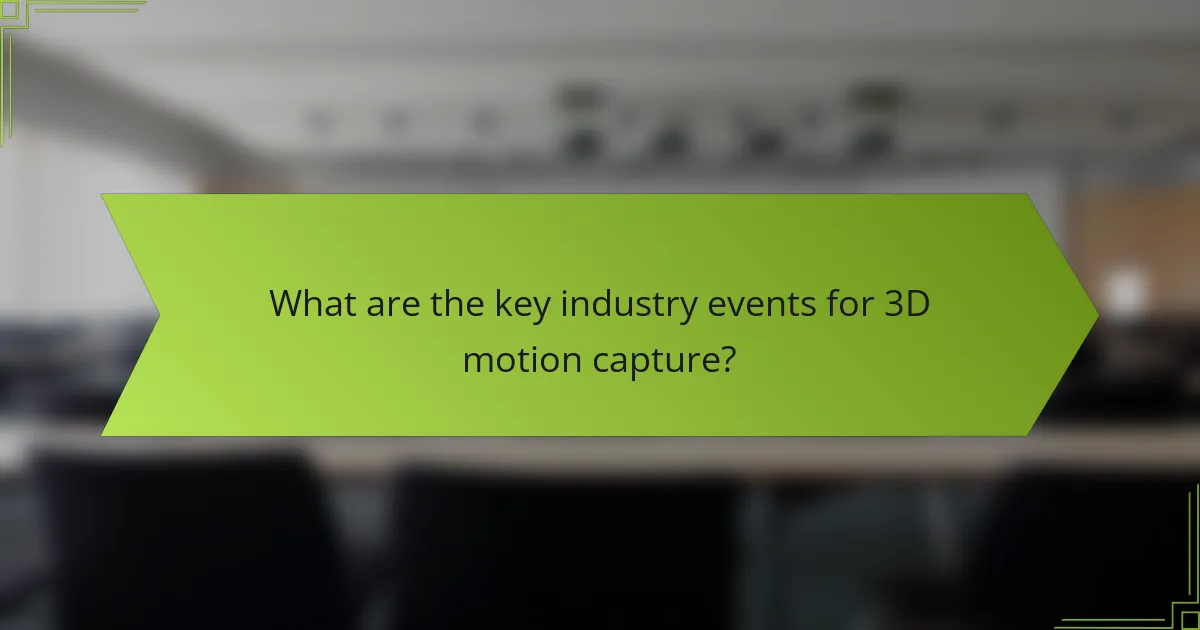 What are the key industry events for 3D motion capture?